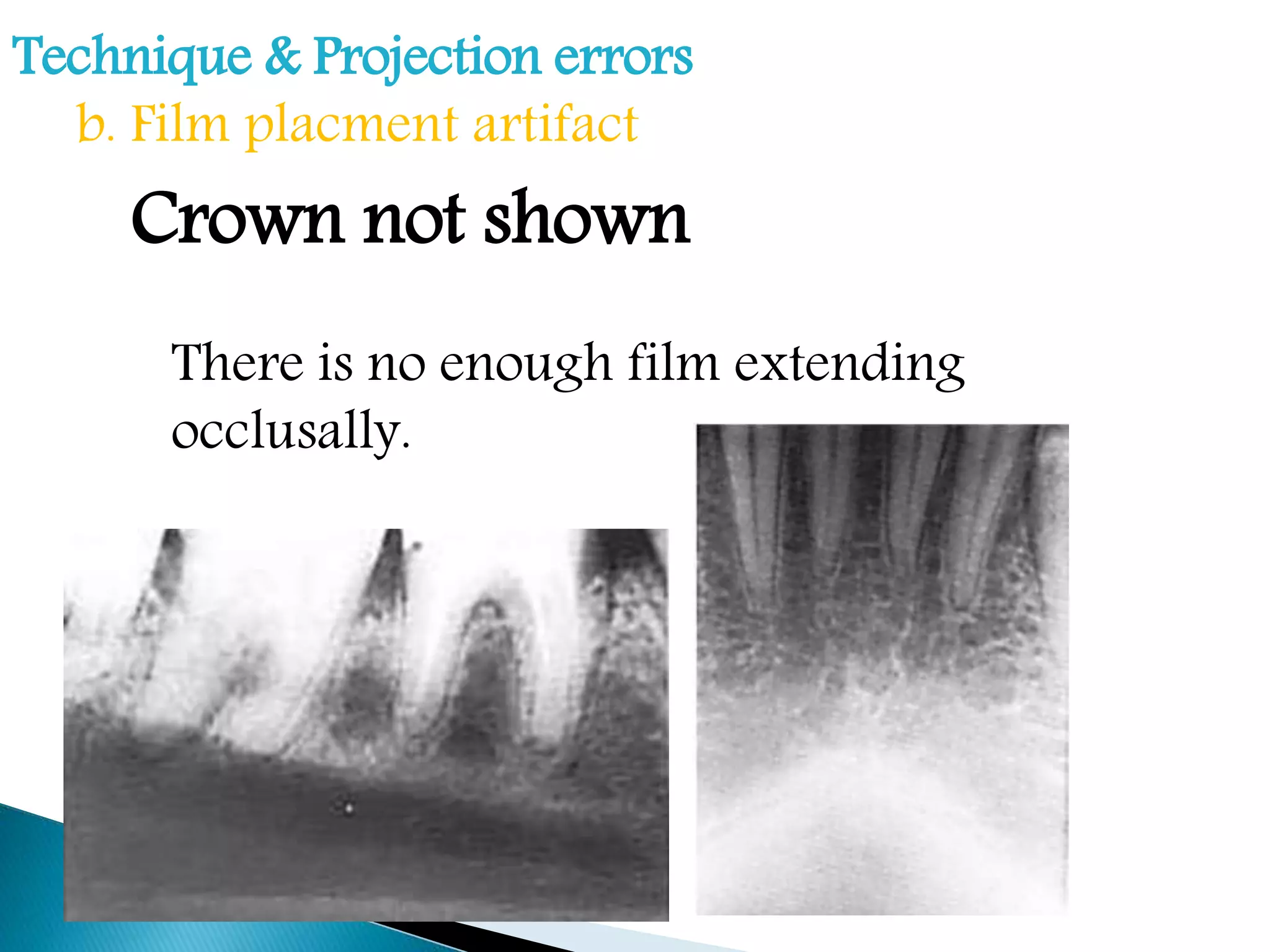 Technique & Projection errors

b. Film placment artifact

Crown not shown

There is no enough film extending occlusally.